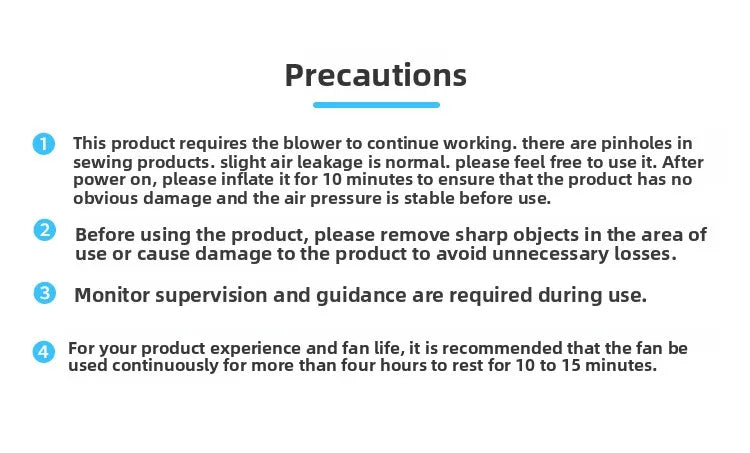 Precautions

1 This product requires the blower to continue working. there are pinholes in sewing products. slight air leakage is normal. please feel free to use it. After power on, please inflate it for 10 minutes to ensure that the product has no obvious damage and the air pressure is stable before use.

2 Before using the product, please remove sharp objects in the area of use or cause damage to the product to avoid unnecessary losses.

3 Monitor supervision and guidance are required during use.

4 For your product experience and fan life, it is recommended that the fan be used continuously for more than four hours to rest for 10 to 15 minutes.